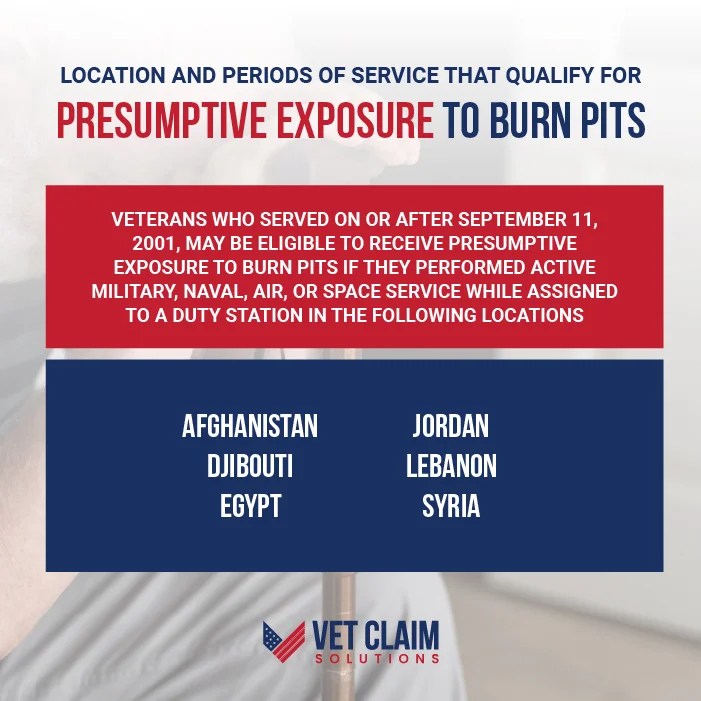 LOCATION AND PERIODS OF SERVICE THAT QUALIFY FOR
PRESUMPTIVE EXPOSURE TO BURN PITS

VETERANS WHO SERVED ON OR AFTER SEPTEMBER 11, 2001, MAY BE ELIGIBLE TO RECEIVE PRESUMPTIVE EXPOSURE TO BURN PITS IF THEY PERFORMED ACTIVE MILITARY, NAVAL, AIR, OR SPACE SERVICE WHILE ASSIGNED TO A DUTY STATION IN THE FOLLOWING LOCATIONS

AFGHANISTAN
DJIBOUTI
EGYPT

JORDAN
LEBANON
SYRIA

VET CLAIM
SOLUTIONS